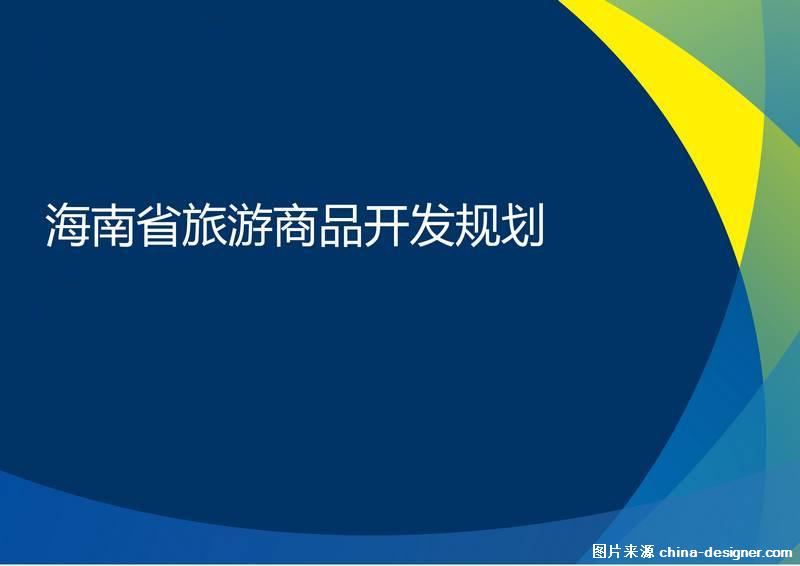 海南省旅游商品开发规划

图片来源 china-designer.com